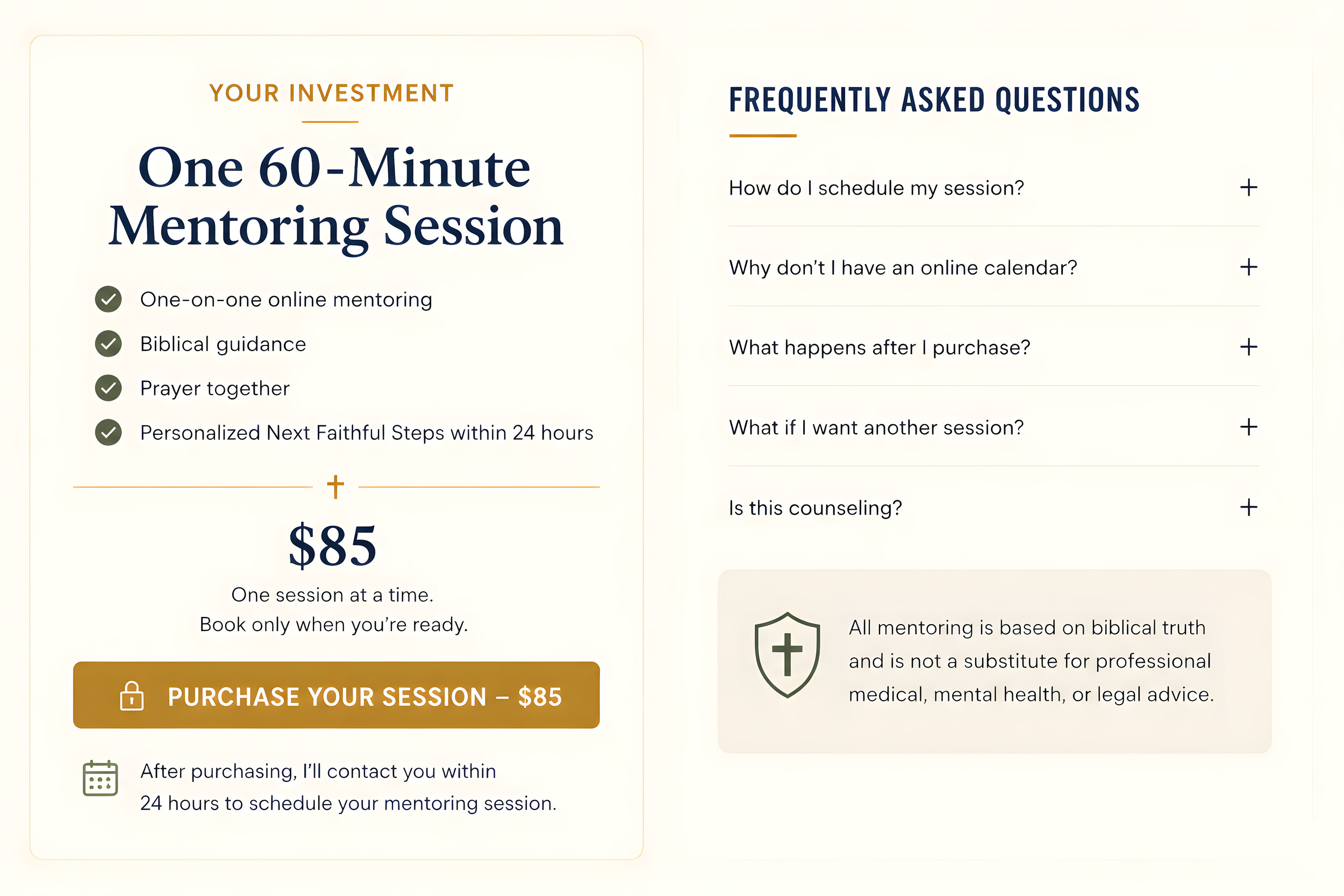 YOUR INVESTMENT

One 60-Minute Mentoring Session

One-on-one online mentoring
Biblical guidance
Prayer together
Personalized Next Faithful Steps within 24 hours

$85

One session at a time.
Book only when you're ready.

PURCHASE YOUR SESSION – $85

After purchasing, I'll contact you within 24 hours to schedule your mentoring session.

FREQUENTLY ASKED QUESTIONS

How do I schedule my session? +

Why don't I have an online calendar? +

What happens after I purchase? +

What if I want another session? +

Is this counseling? +

All mentoring is based on biblical truth and is not a substitute for professional medical, mental health, or legal advice.